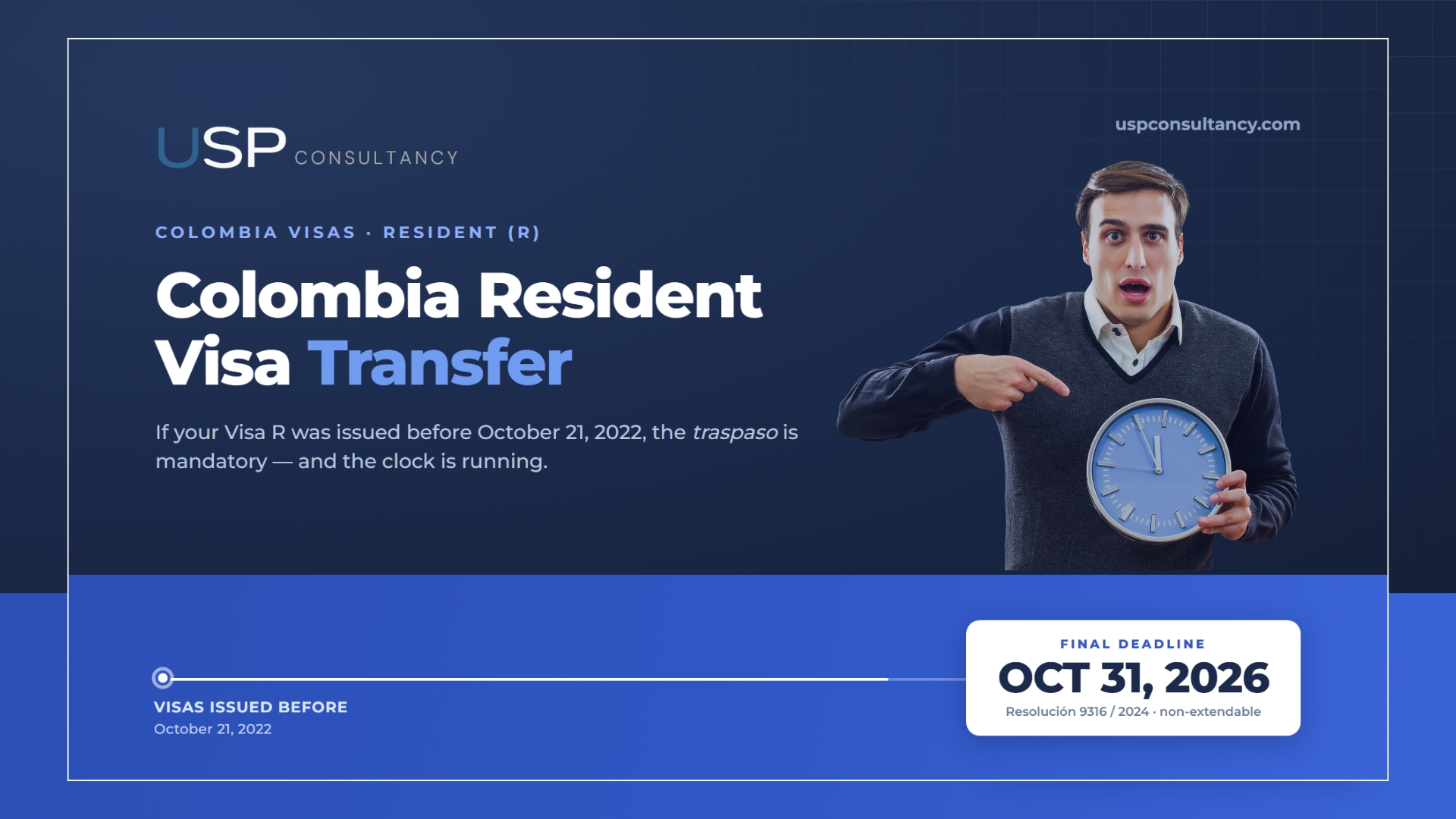 USP CONSULTANCY

uspconsultancy.com

COLOMBIA VISAS · RESIDENT (R)

Colombia Resident Visa Transfer

If your Visa R was issued before October 21, 2022, the traspaso is mandatory — and the clock is running.

VISAS ISSUED BEFORE
October 21, 2022

FINAL DEADLINE
OCT 31, 2026
Resolución 9316 / 2024 · non-extendable